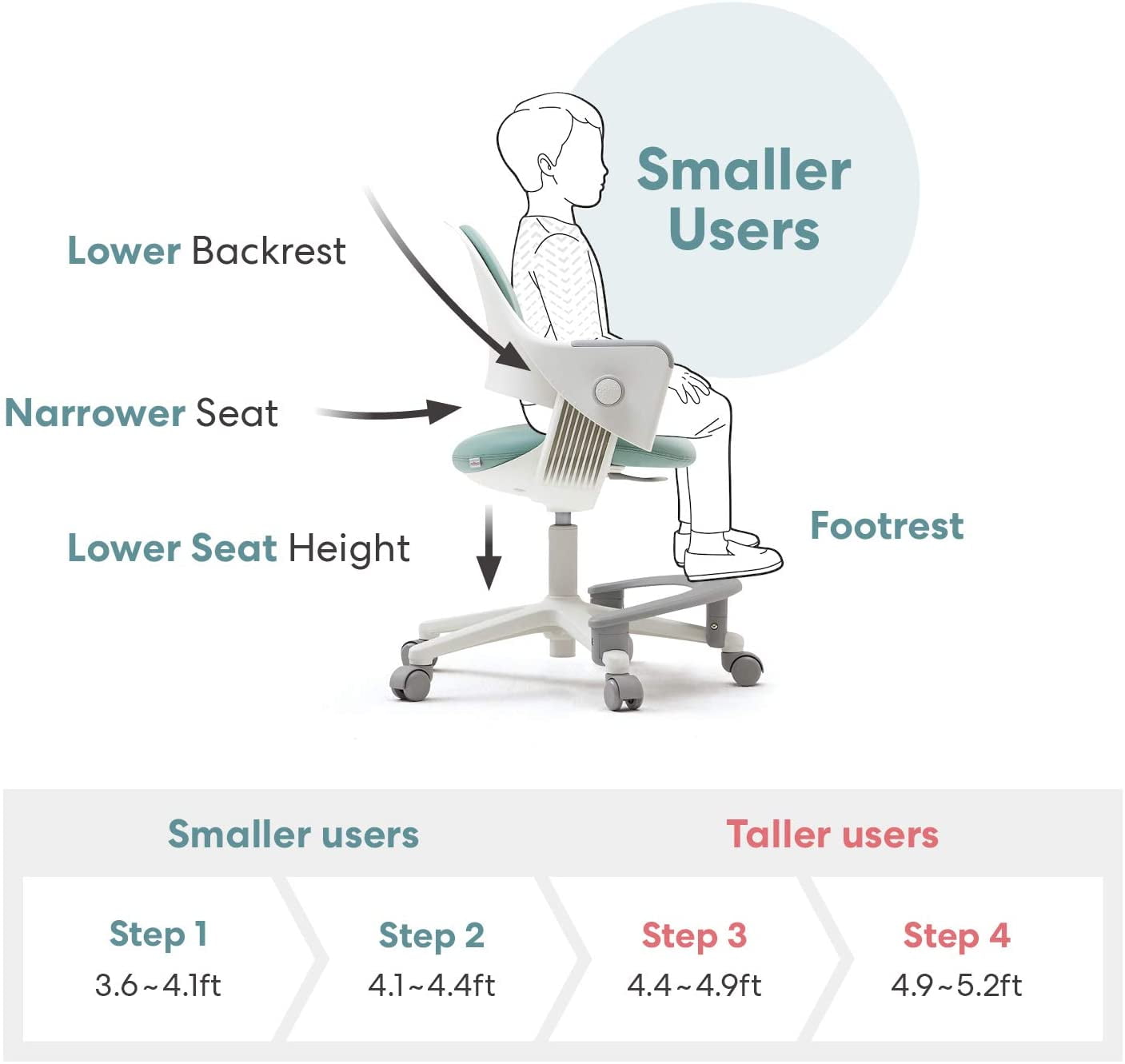 Smaller Users

Lower Backrest

Narrower Seat

Lower Seat Height

Footrest

Smaller users

Taller users

Step 1
3.6~4.1ft

Step 2
4.1~4.4ft

Step 3
4.4~4.9ft

Step 4
4.9~5.2ft